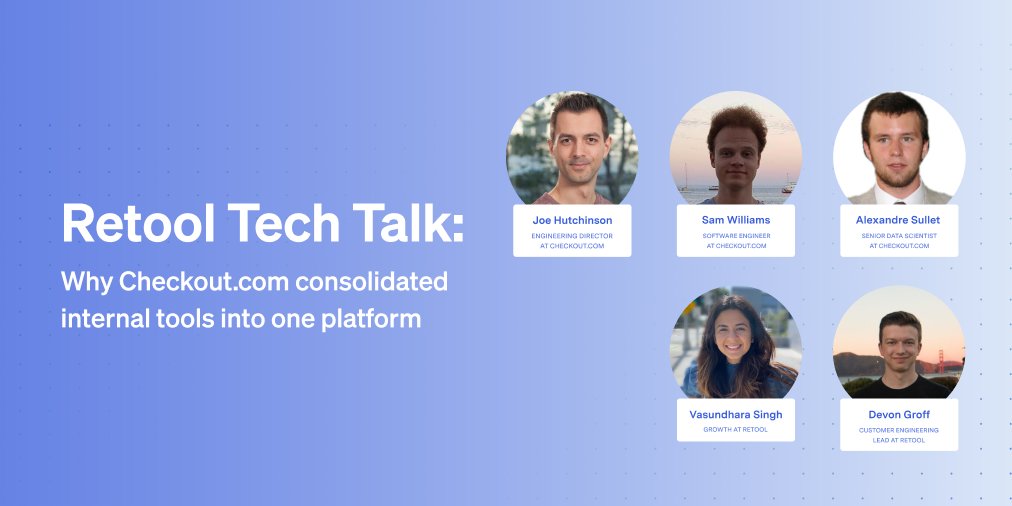 Retool Tech Talk:

Why Checkout.com consolidated internal tools into one platform

Joe Hutchinson
ENGINEERING DIRECTOR AT CHECKOUT.COM

Sam Williams
SOFTWARE ENGINEER AT CHECKOUT.COM

Alexandre Sullet
SENIOR DATA SCIENTIST AT CHECKOUT.COM

Vasundhara Singh
GROWTH AT RETOOL

Devon Groff
CUSTOMER ENGINEERING LEAD AT RETOOL